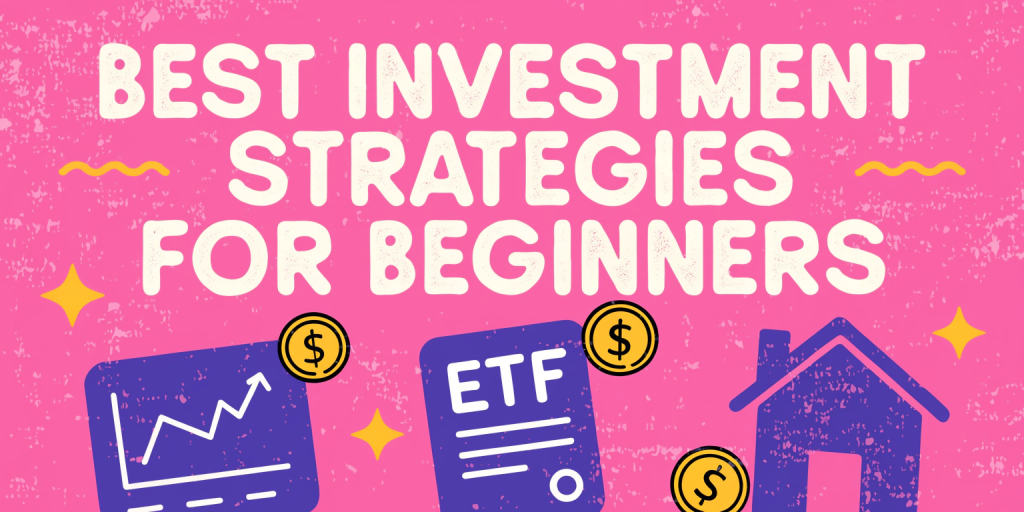 BEST INVESTMENT STRATEGIES FOR BEGINNERS

$

ETF

$

$